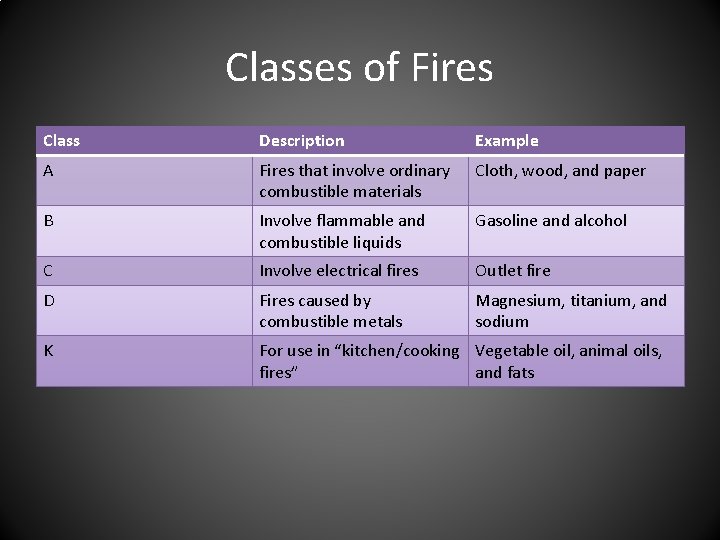 Classes of Fires

| Class | Description | Example |
|---|---|---|
| A | Fires that involve ordinary combustible materials | Cloth, wood, and paper |
| B | Involve flammable and combustible liquids | Gasoline and alcohol |
| C | Involve electrical fires | Outlet fire |
| D | Fires caused by combustible metals | Magnesium, titanium, and sodium |
| K | For use in "kitchen/cooking fires" | Vegetable oil, animal oils, and fats |